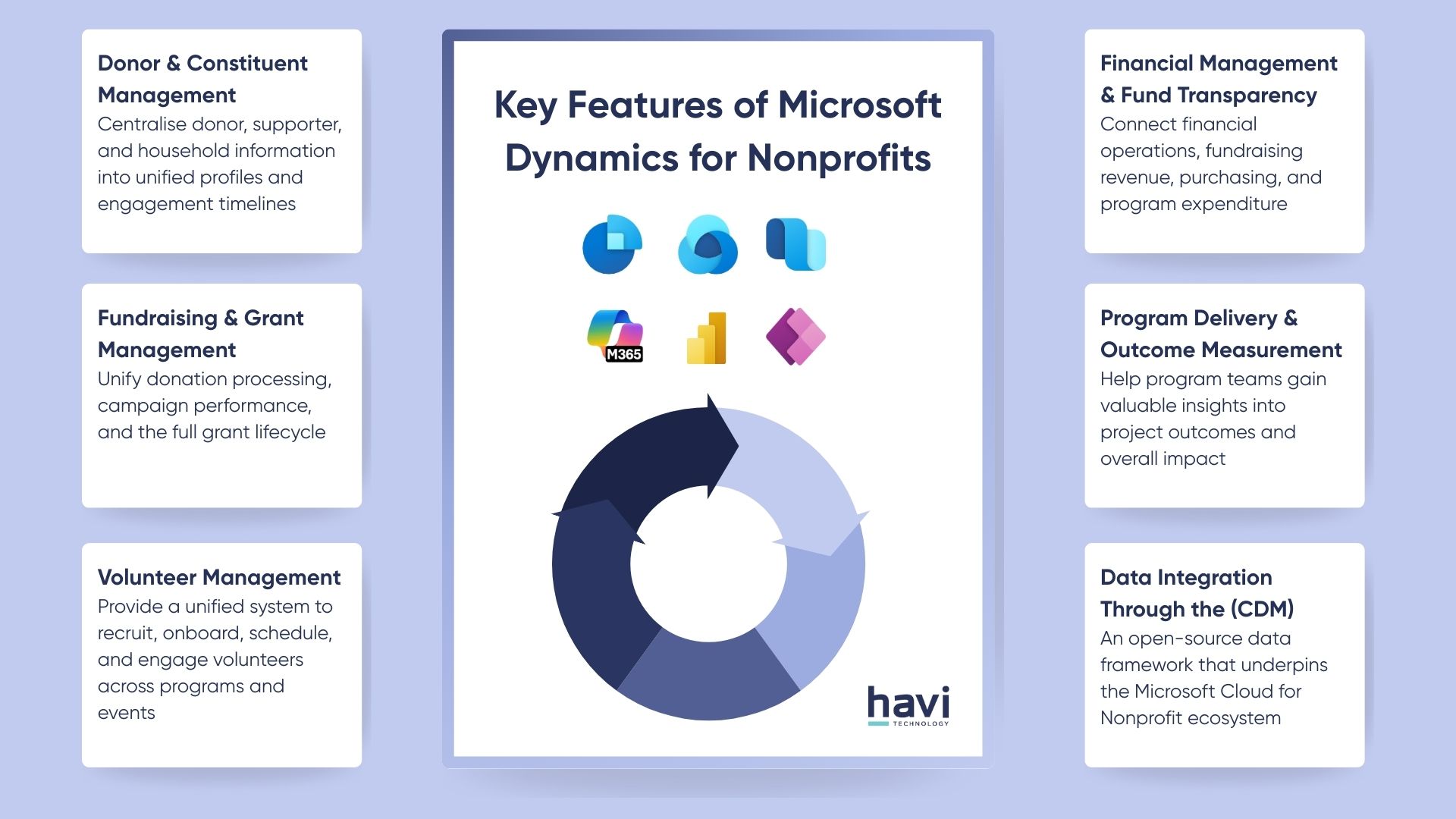 Donor & Constituent Management
Centralise donor, supporter, and household information into unified profiles and engagement timelines

Fundraising & Grant Management
Unify donation processing, campaign performance, and the full grant lifecycle

Volunteer Management
Provide a unified system to recruit, onboard, schedule, and engage volunteers across programs and events

Key Features of Microsoft Dynamics for Nonprofits

M365

havi
TECHNOLOGY

Financial Management & Fund Transparency
Connect financial operations, fundraising revenue, purchasing, and program expenditure

Program Delivery & Outcome Measurement
Help program teams gain valuable insights into project outcomes and overall impact

Data Integration Through the (CDM)
An open-source data framework that underpins the Microsoft Cloud for Nonprofit ecosystem